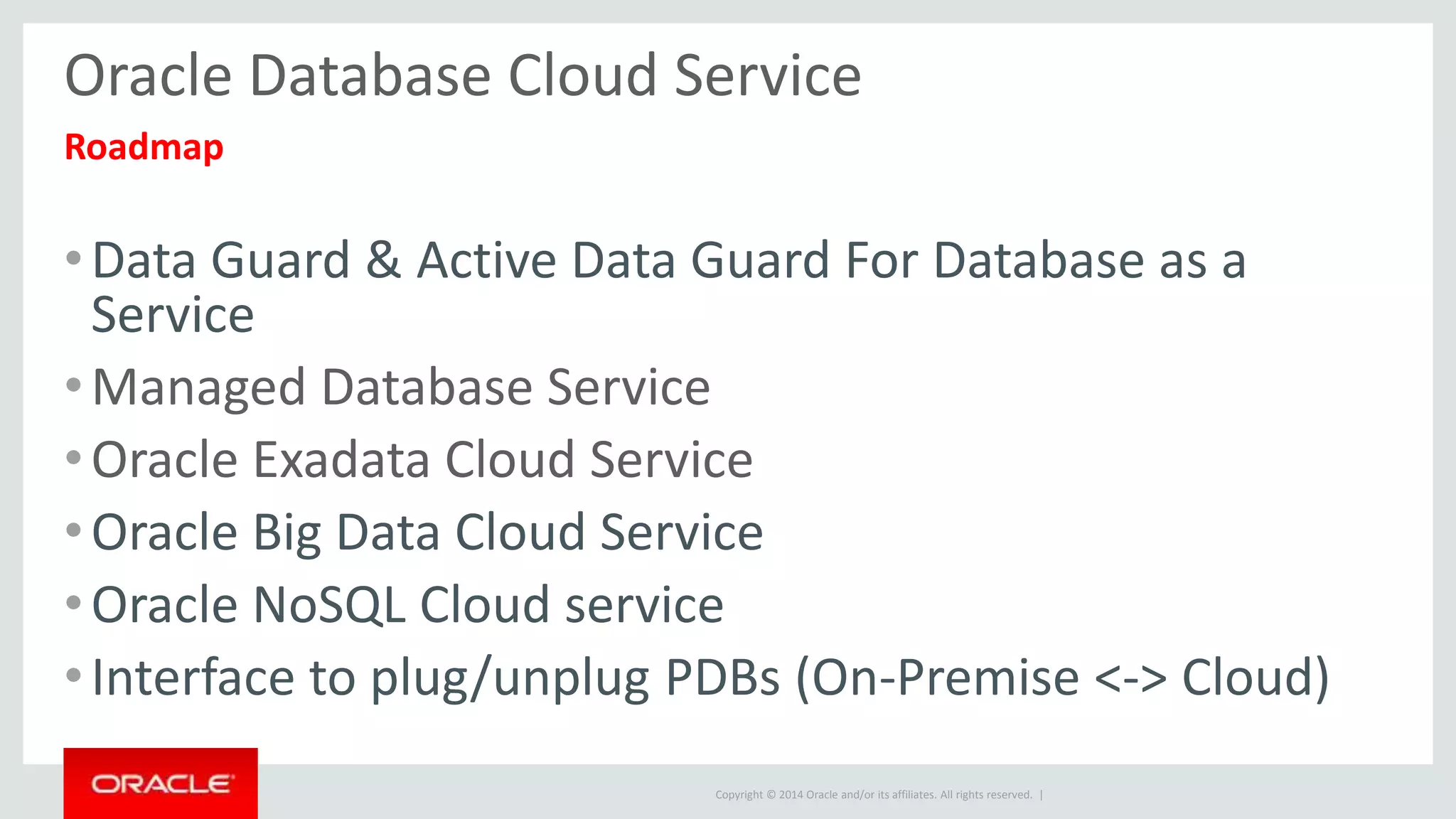 Oracle Database Cloud Service

Roadmap

• Data Guard & Active Data Guard For Database as a Service
• Managed Database Service
• Oracle Exadata Cloud Service
• Oracle Big Data Cloud Service
• Oracle NoSQL Cloud service
• Interface to plug/unplug PDBs (On-Premise <-> Cloud)

ORACLE

Copyright © 2014 Oracle and/or its affiliates. All rights reserved. |